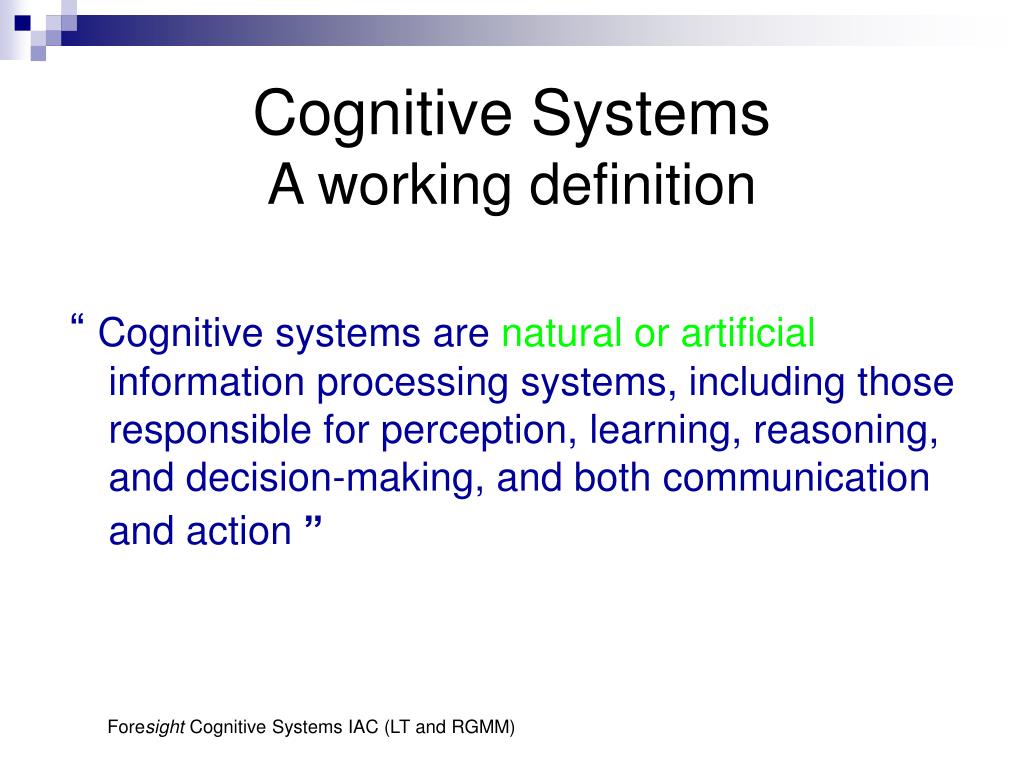 Cognitive Systems
A working definition

“ Cognitive systems are natural or artificial information processing systems, including those responsible for perception, learning, reasoning, and decision-making, and both communication and action ”

Foresight Cognitive Systems IAC (LT and RGMM)